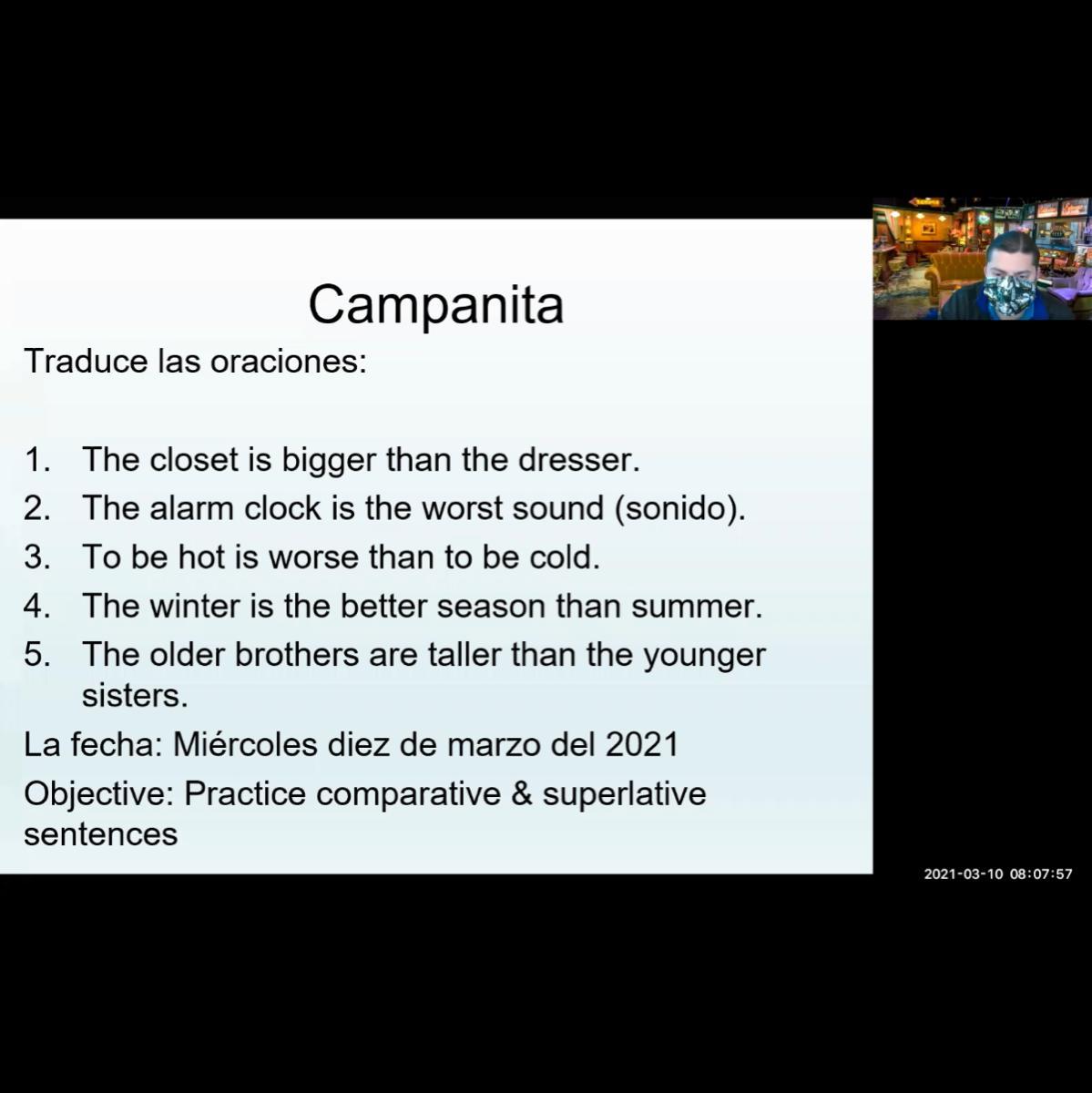 Campanita

Traduce las oraciones:

1. The closet is bigger than the dresser.
2. The alarm clock is the worst sound (sonido).
3. To be hot is worse than to be cold.
4. The winter is the better season than summer.
5. The older brothers are taller than the younger sisters.

La fecha: Miércoles diez de marzo del 2021

Objective: Practice comparative & superlative sentences

2021-03-10 08:07:57